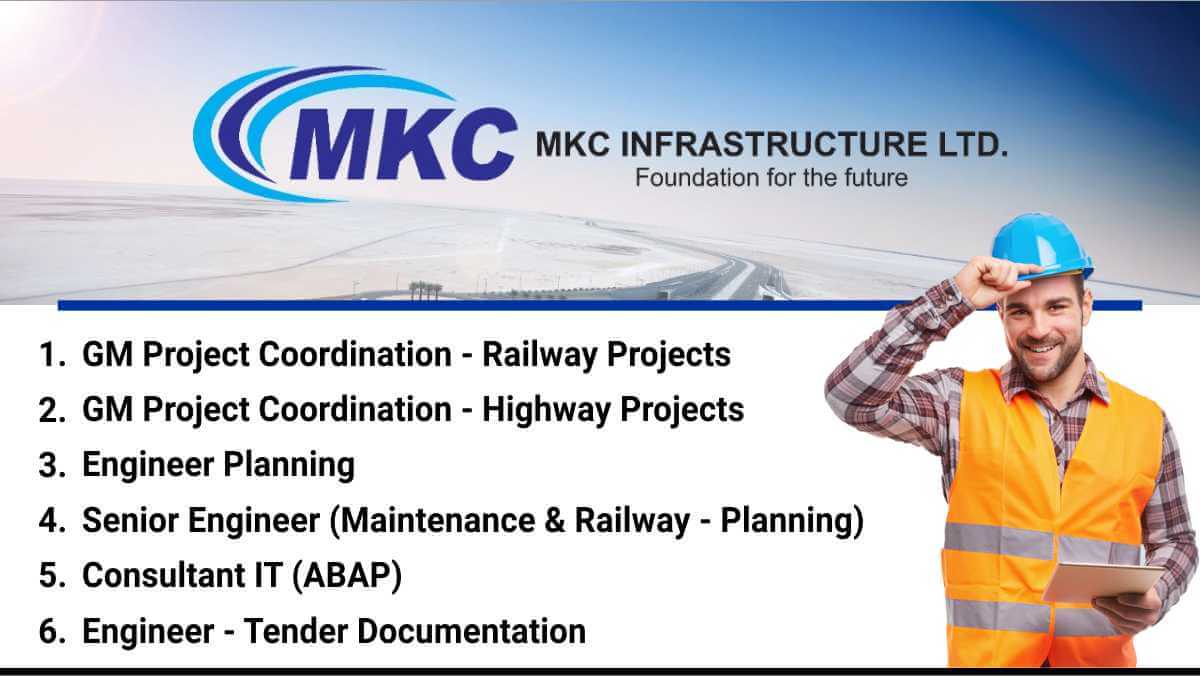 MKC

MKC INFRASTRUCTURE LTD.
Foundation for the future

1. GM Project Coordination - Railway Projects
2. GM Project Coordination - Highway Projects
3. Engineer Planning
4. Senior Engineer (Maintenance & Railway - Planning)
5. Consultant IT (ABAP)
6. Engineer - Tender Documentation